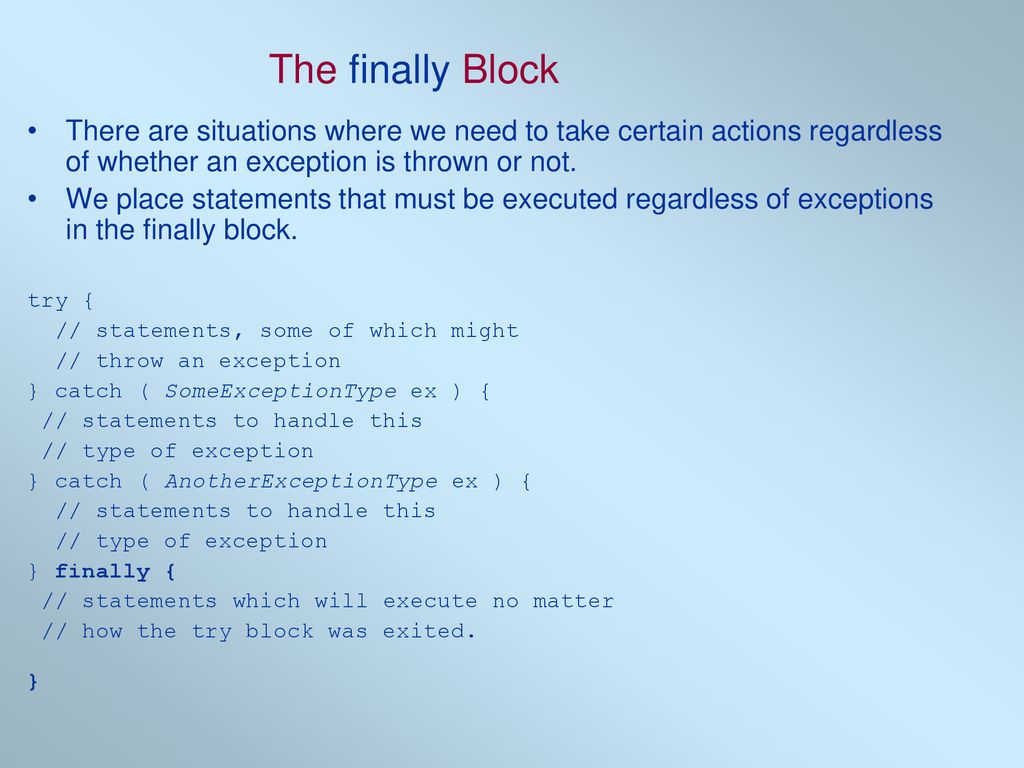 The finally Block

• There are situations where we need to take certain actions regardless of whether an exception is thrown or not.
• We place statements that must be executed regardless of exceptions in the finally block.

try {
  // statements, some of which might
  // throw an exception
} catch ( SomeExceptionType ex ) {
 // statements to handle this
 // type of exception
} catch ( AnotherExceptionType ex ) {
  // statements to handle this
  // type of exception
} finally {
 // statements which will execute no matter
 // how the try block was exited.

}